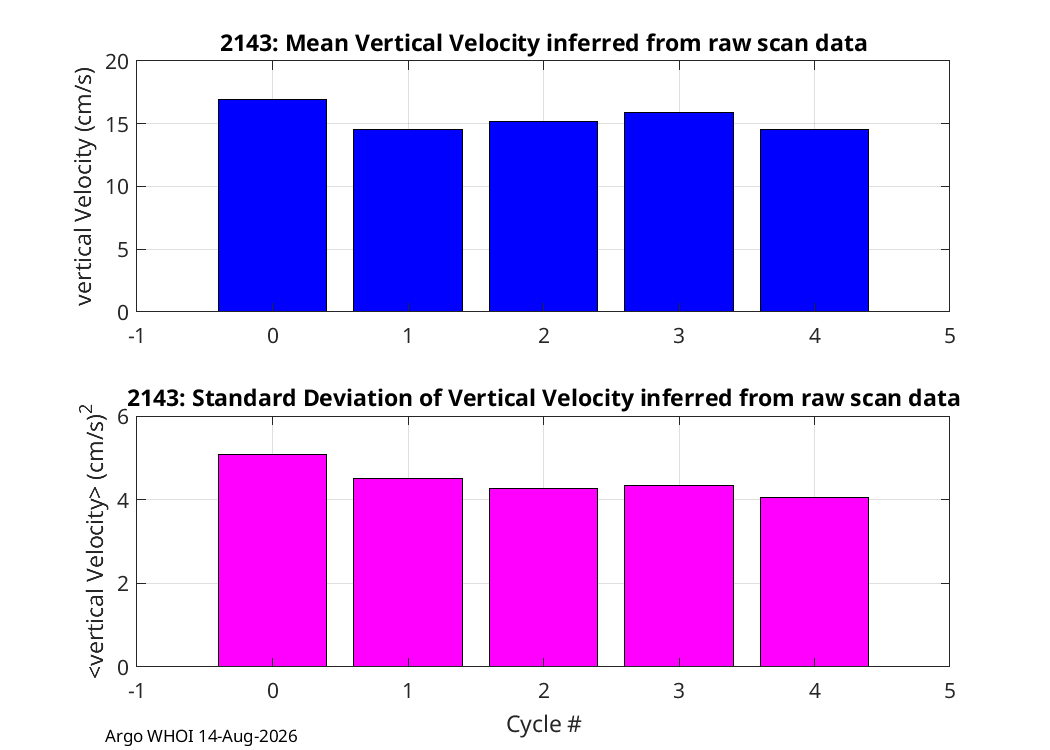 2143: Mean Vertical Velocity inferred from raw scan data

vertical Velocity (cm/s)

20
15
10
5
0

-1 0 1 2 3 4 5

2143: Standard Deviation of Vertical Velocity inferred from raw scan data

<vertical Velocity> $(cm/s)^2$

6
4
2
0

-1 0 1 2 3 4 5

Cycle #

Argo WHOI 14-Aug-2026